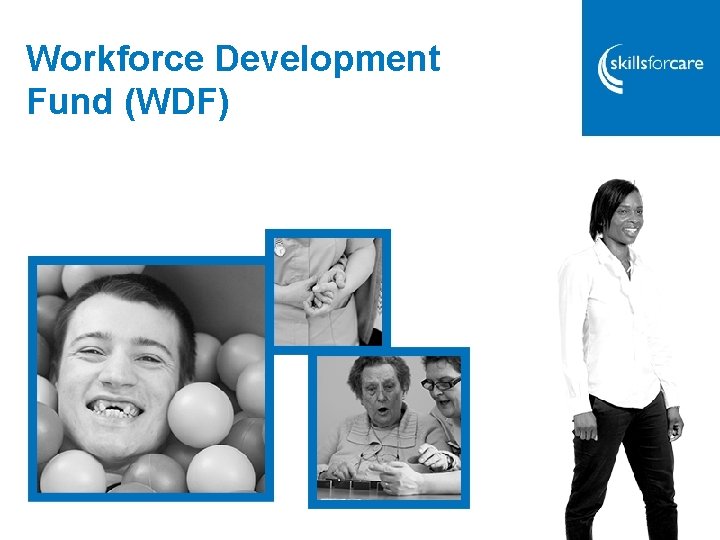 Workforce Development Fund (WDF)

skillsforcare